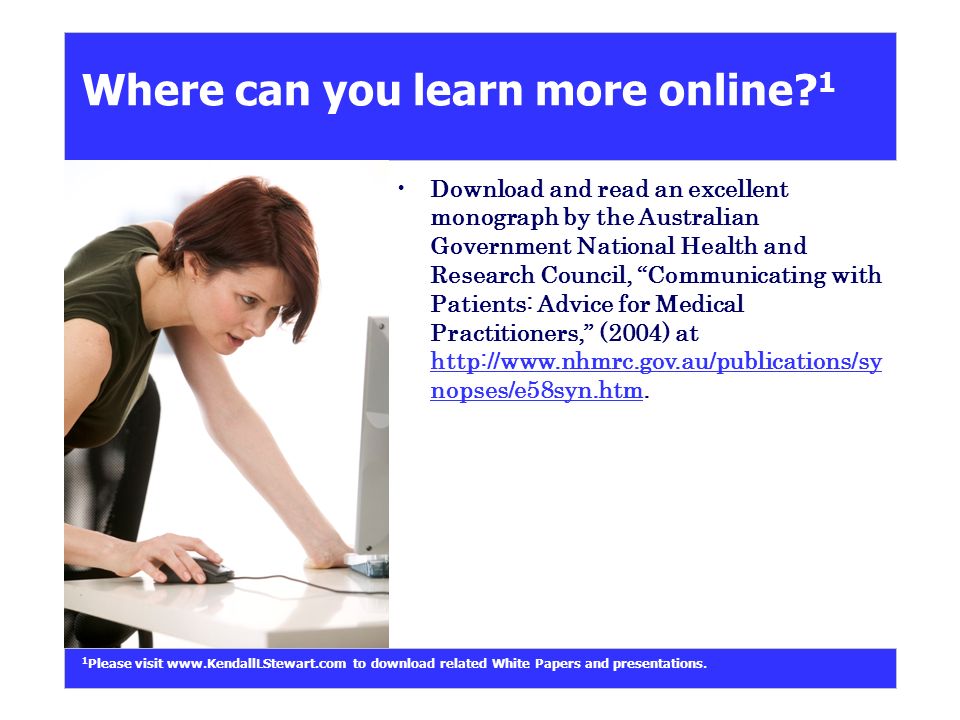 Where can you learn more online?$^1$

• Download and read an excellent monograph by the Australian Government National Health and Research Council, “Communicating with Patients: Advice for Medical Practitioners,” (2004) at http://www.nhmrc.gov.au/publications/synopses/e58syn.htm.

$^1$Please visit www.KendallLStewart.com to download related White Papers and presentations.